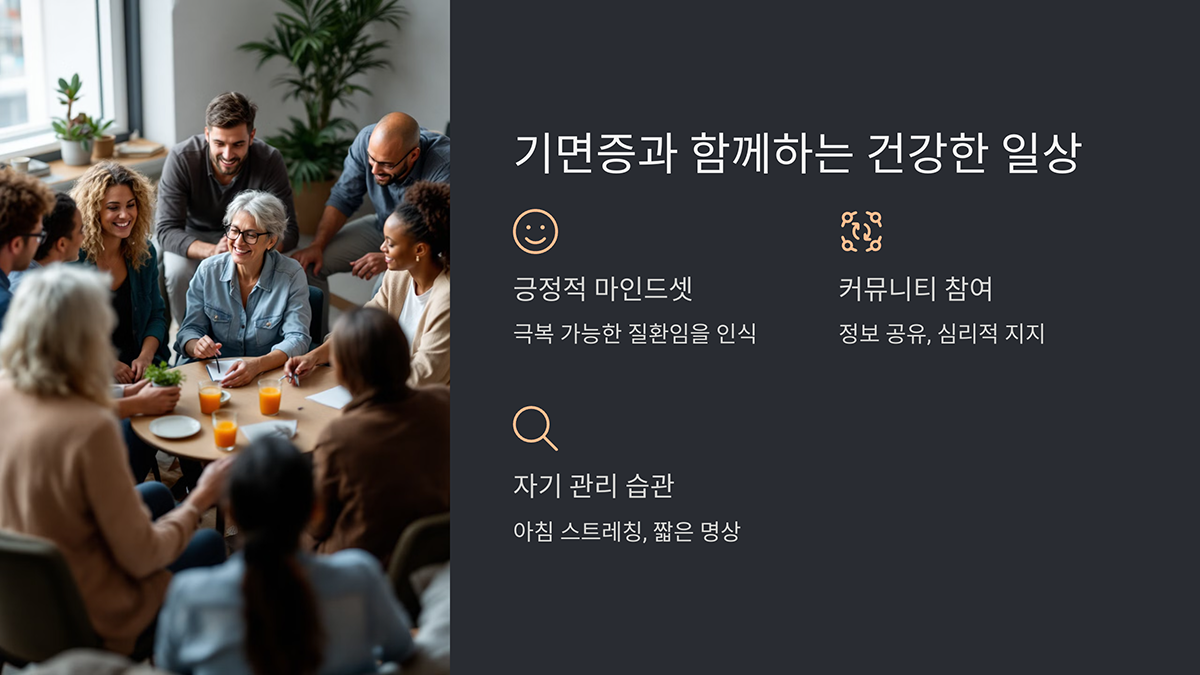 기면증과 함께하는 건강한 일상

긍정적 마인드셋

극복 가능한 질환임을 인식

커뮤니티 참여

정보 공유, 심리적 지지

자기 관리 습관

아침 스트레칭, 짧은 명상